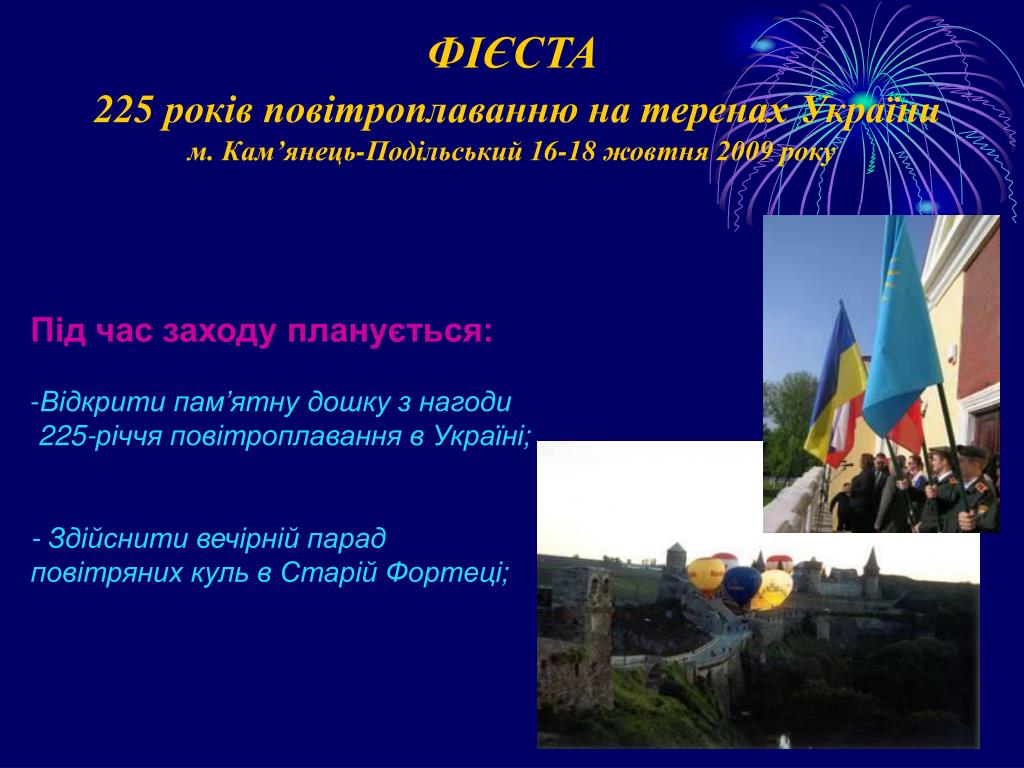 ФІЄСТА
225 років повітроплаванню на теренах України
м. Кам’янець-Подільський 16-18 жовтня 2009 року

Під час заходу планується:

-Відкрити пам’ятну дошку з нагоди 225-річчя повітроплавання в Україні;

- Здійснити вечірній парад повітряних куль в Старій Фортеці;